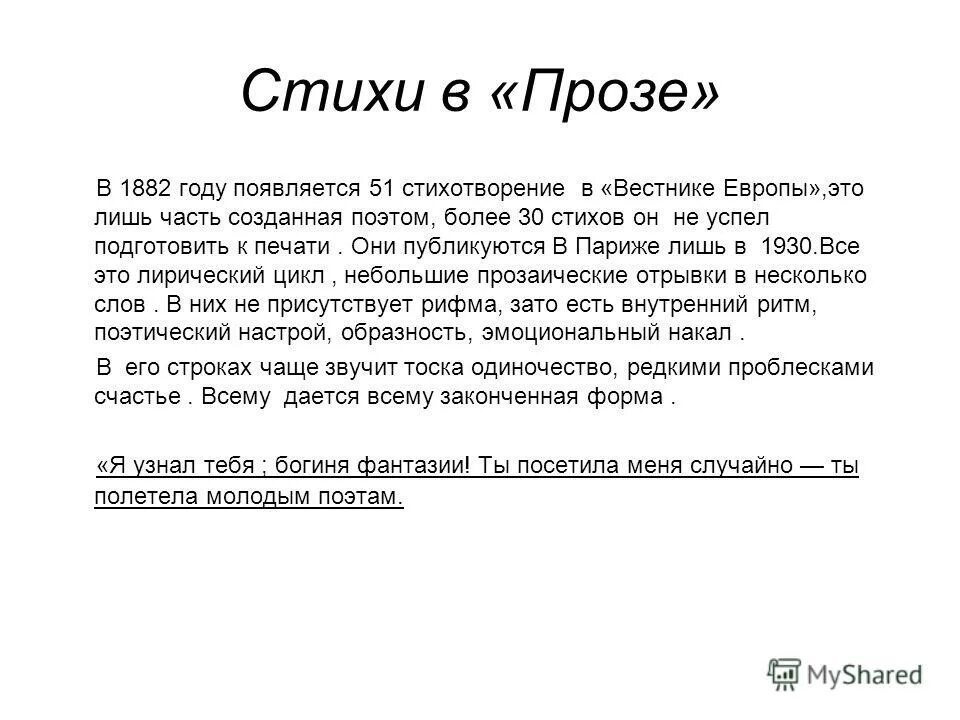 Стихи в «Прозе»

В 1882 году появляется 51 стихотворение в «Вестнике Европы»,это лишь часть созданная поэтом, более 30 стихов он не успел подготовить к печати . Они публикуются В Париже лишь в 1930.Все это лирический цикл , небольшие прозаические отрывки в несколько слов . В них не присутствует рифма, зато есть внутренний ритм, поэтический настрой, образность, эмоциональный накал .

В его строках чаще звучит тоска одиночество, редкими проблесками счастье . Всему дается всему законченная форма .

«Я узнал тебя ; богиня фантазии! Ты посетила меня случайно — ты полетела молодым поэтам.

MyShared